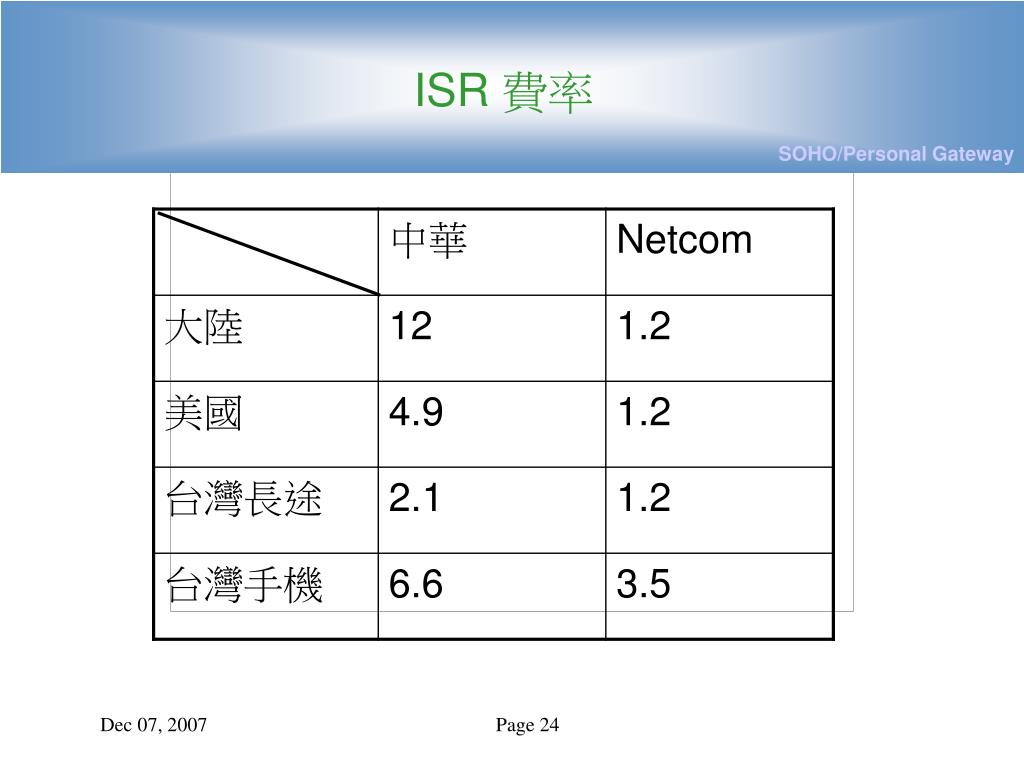 ISR 費率

SOHO/Personal Gateway

| | 中華 | Netcom |
|---|---|---|
| 大陸 | 12 | 1.2 |
| 美國 | 4.9 | 1.2 |
| 台灣長途 | 2.1 | 1.2 |
| 台灣手機 | 6.6 | 3.5 |

Dec 07, 2007

Page 24